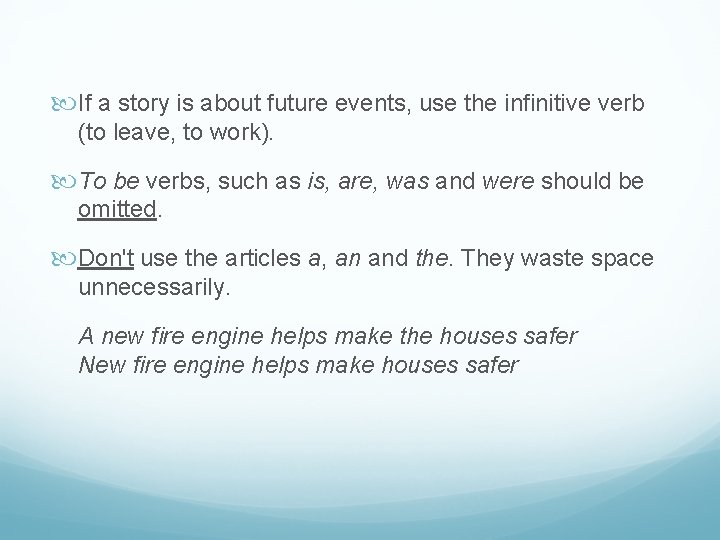 If a story is about future events, use the infinitive verb (to leave, to work).

To be verbs, such as is, are, was and were should be omitted.

Don't use the articles a, an and the. They waste space unnecessarily.

A new fire engine helps make the houses safer
New fire engine helps make houses safer